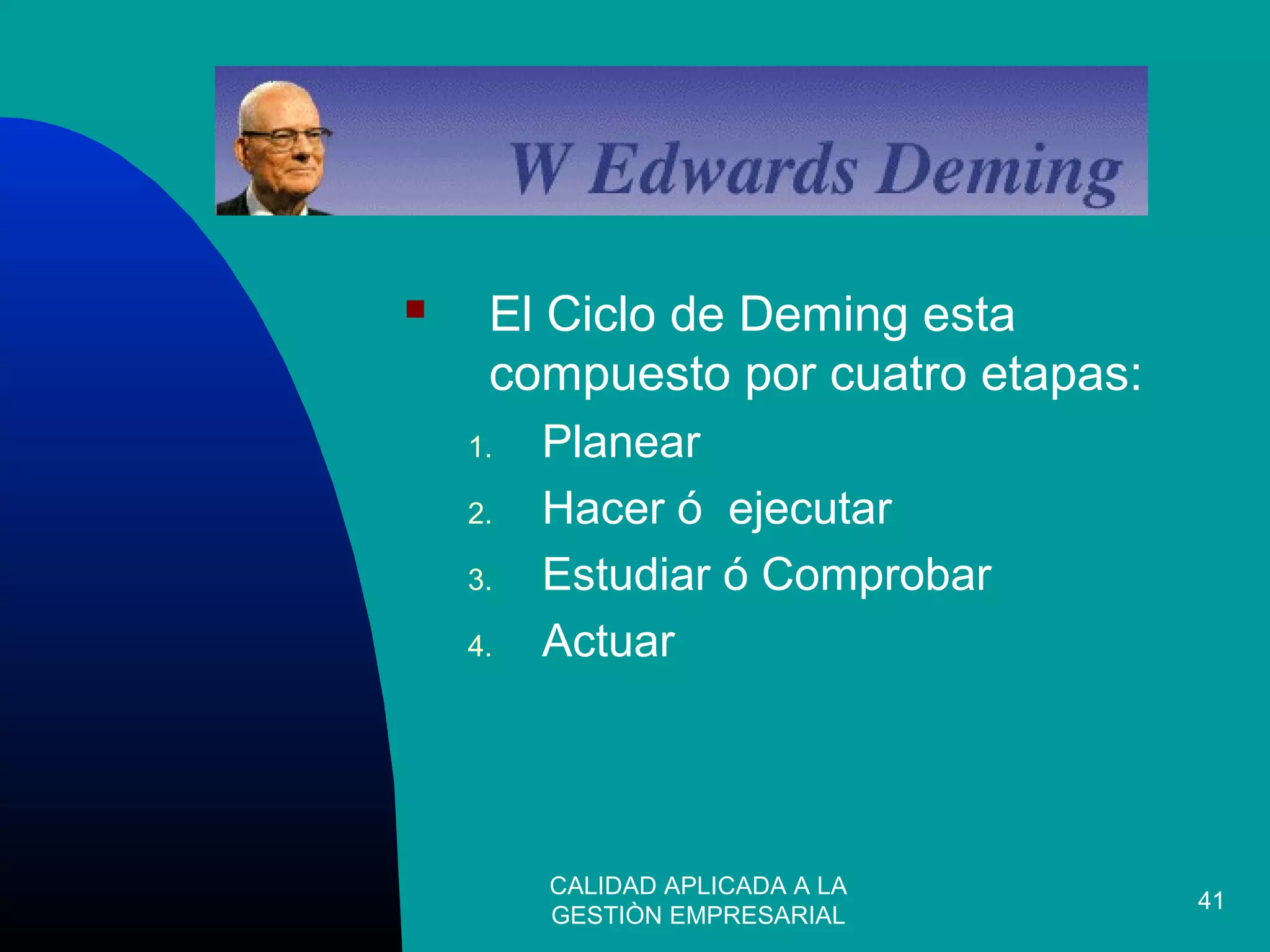 W Edwards Deming

El Ciclo de Deming esta compuesto por cuatro etapas:

1. Planear
2. Hacer ó ejecutar
3. Estudiar ó Comprobar
4. Actuar

CALIDAD APLICADA A LA GESTIÒN EMPRESARIAL

41